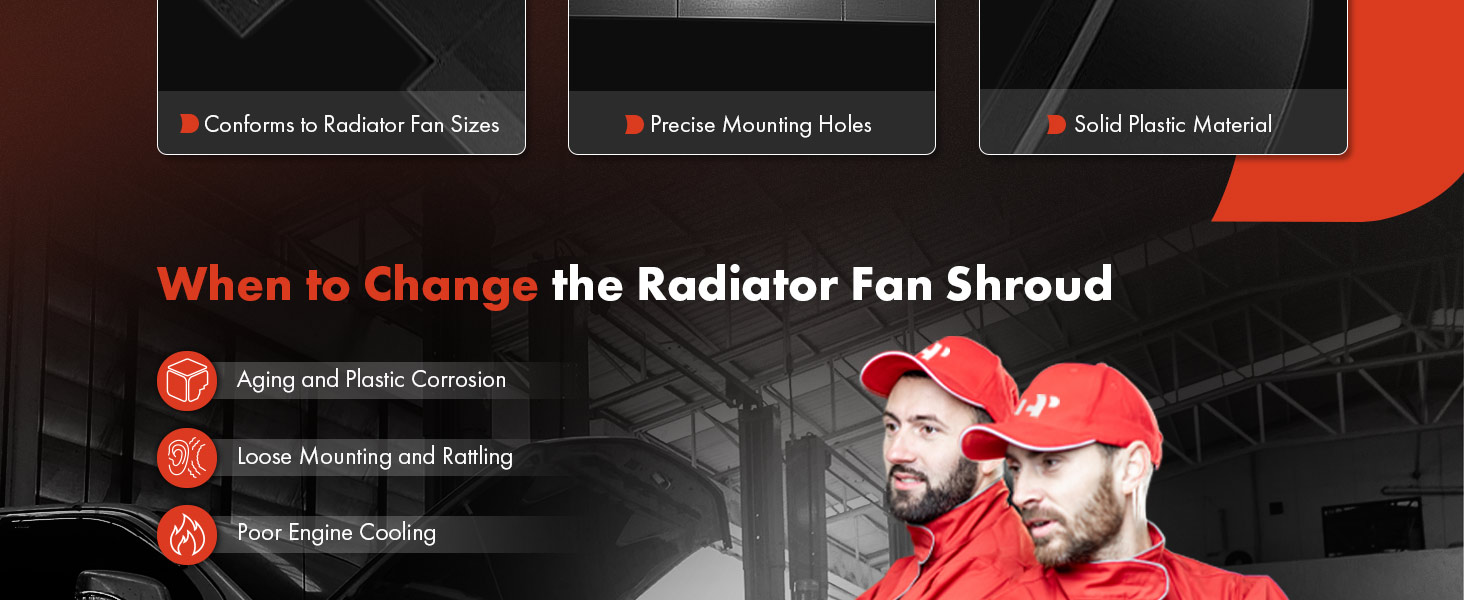 Conforms to Radiator Fan Sizes

Precise Mounting Holes

Solid Plastic Material

When to Change the Radiator Fan Shroud

Aging and Plastic Corrosion

Loose Mounting and Rattling

Poor Engine Cooling